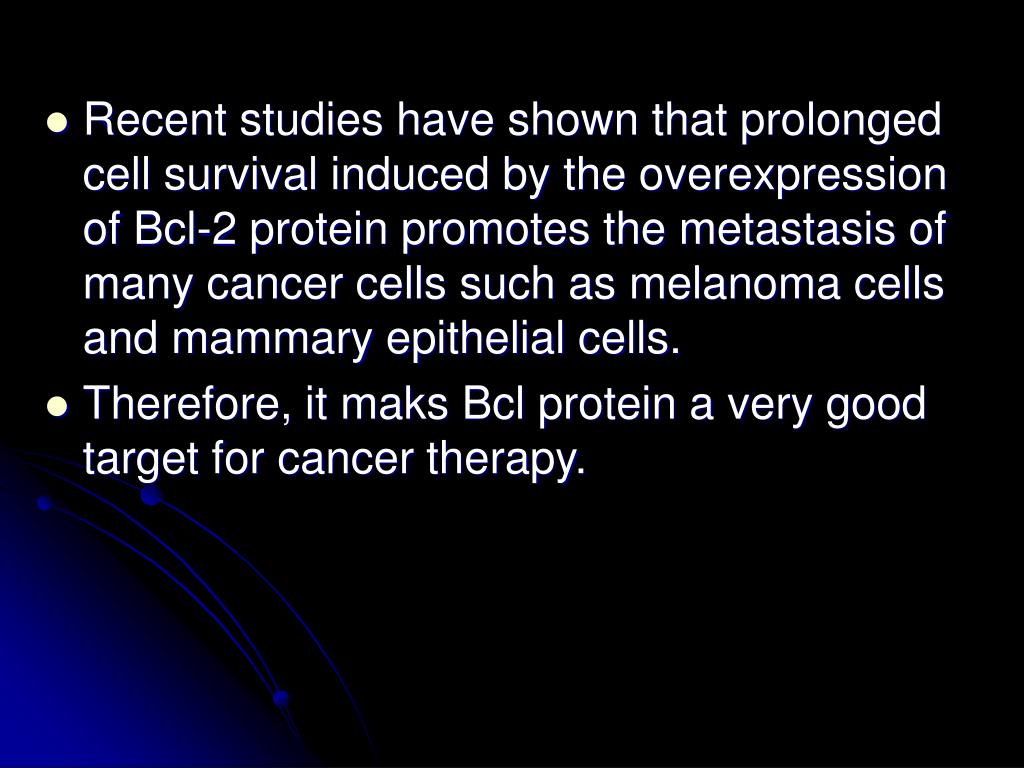 - Recent studies have shown that prolonged cell survival induced by the overexpression of Bcl-2 protein promotes the metastasis of many cancer cells such as melanoma cells and mammary epithelial cells.
- Therefore, it maks Bcl protein a very good target for cancer therapy.